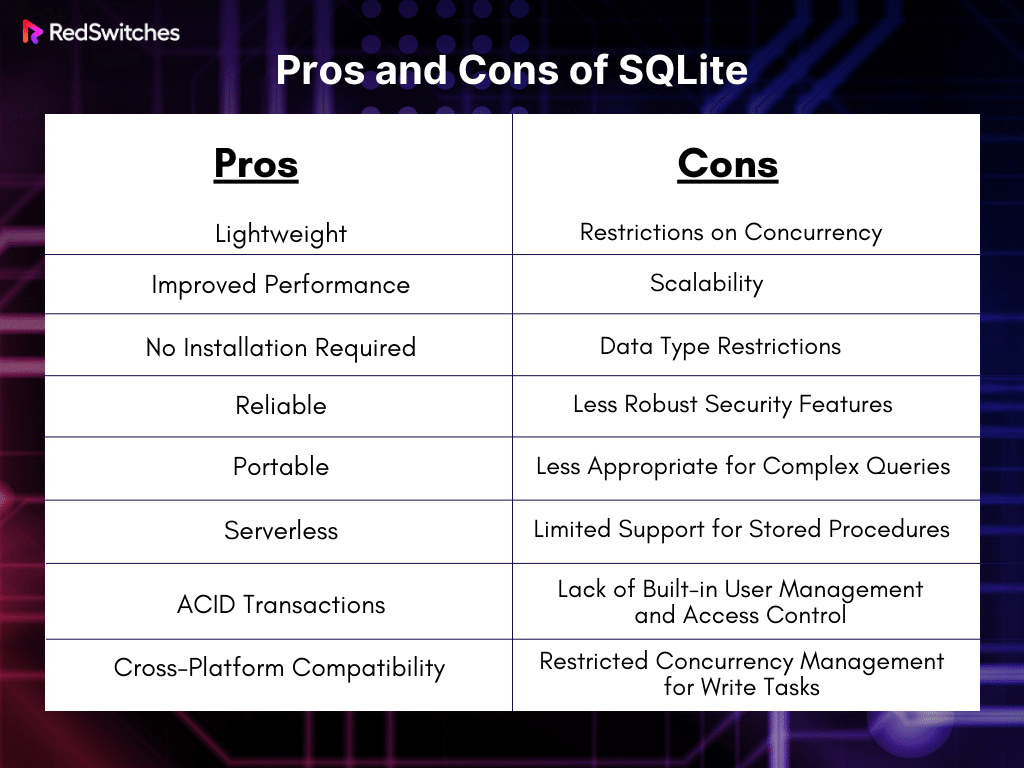 RedSwitches

Pros and Cons of SQLite

| Pros | Cons |
|---|---|
| Lightweight | Restrictions on Concurrency |
| Improved Performance | Scalability |
| No Installation Required | Data Type Restrictions |
| Reliable | Less Robust Security Features |
| Portable | Less Appropriate for Complex Queries |
| Serverless | Limited Support for Stored Procedures |
| ACID Transactions | Lack of Built-in User Management and Access Control |
| Cross-Platform Compatibility | Restricted Concurrency Management for Write Tasks |